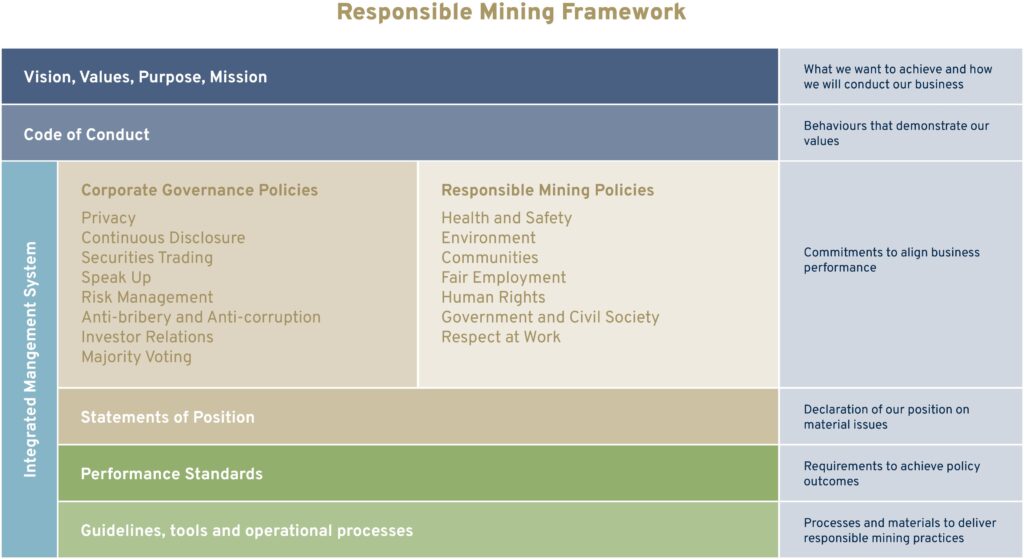 Responsible Mining Framework

Vision, Values, Purpose, Mission

What we want to achieve and how we will conduct our business

Code of Conduct

Behaviours that demonstrate our values

Integrated Mangement System

Corporate Governance Policies
Privacy
Continuous Disclosure
Securities Trading
Speak Up
Risk Management
Anti-bribery and Anti-corruption
Investor Relations
Majority Voting

Responsible Mining Policies
Health and Safety
Environment
Communities
Fair Employment
Human Rights
Government and Civil Society
Respect at Work

Commitments to align business performance

Statements of Position

Declaration of our position on material issues

Performance Standards

Requirements to achieve policy outcomes

Guidelines, tools and operational processes

Processes and materials to deliver responsible mining practices